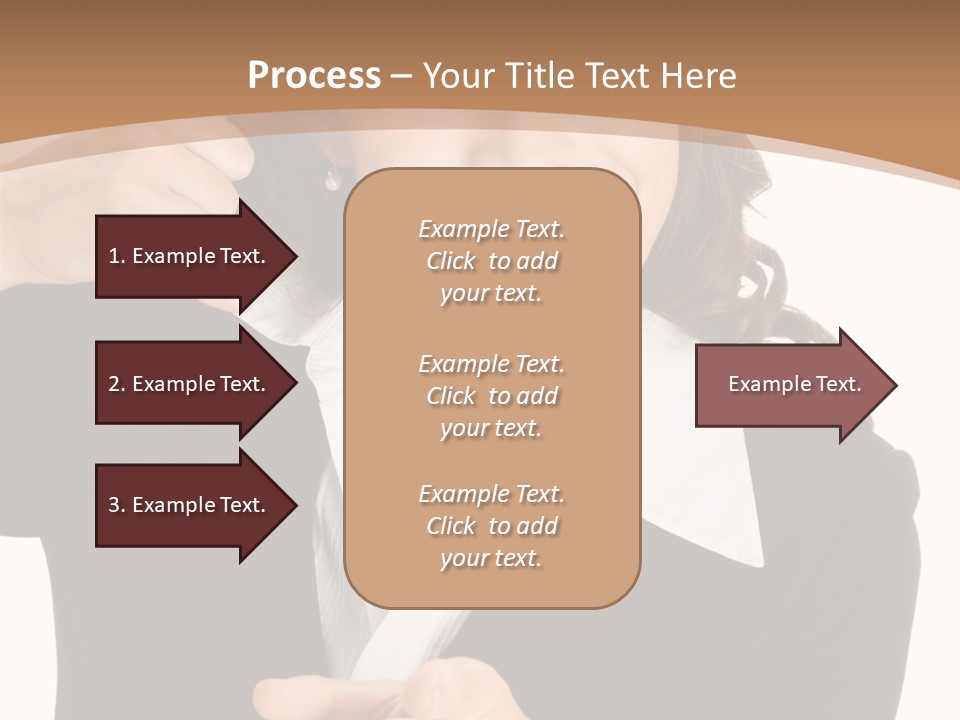 Process – Your Title Text Here

1. Example Text.

2. Example Text.

3. Example Text.

Example Text. Click to add your text.

Example Text. Click to add your text.

Example Text. Click to add your text.

Example Text.